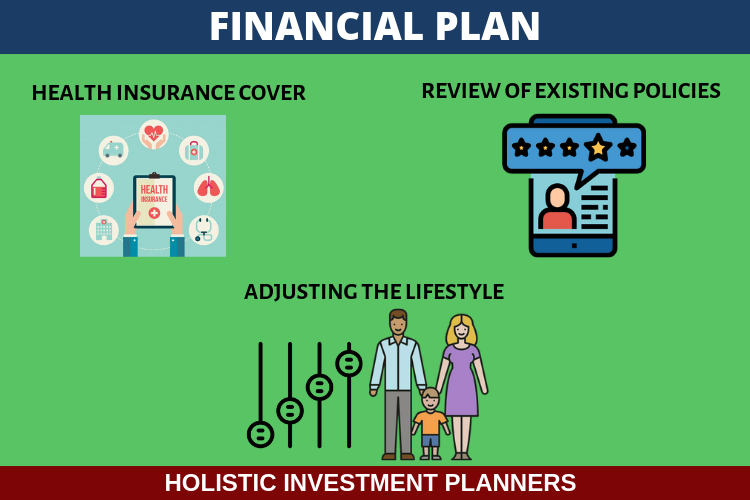 FINANCIAL PLAN

HEALTH INSURANCE COVER

HEALTH INSURANCE

REVIEW OF EXISTING POLICIES

ADJUSTING THE LIFESTYLE

HOLISTIC INVESTMENT PLANNERS